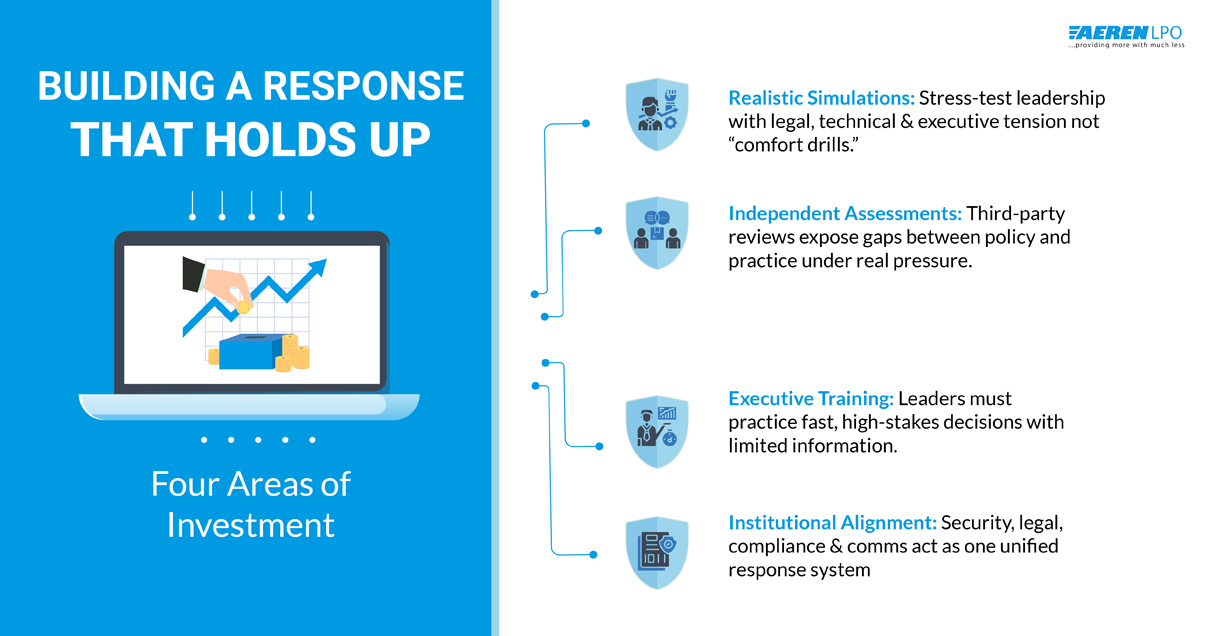 AEREN LPO
...providing more with much less

BUILDING A RESPONSE THAT HOLDS UP

Four Areas of Investment

Realistic Simulations: Stress-test leadership with legal, technical & executive tension not “comfort drills.”

Independent Assessments: Third-party reviews expose gaps between policy and practice under real pressure.

Executive Training: Leaders must practice fast, high-stakes decisions with limited information.

Institutional Alignment: Security, legal, compliance & comms act as one unified response system